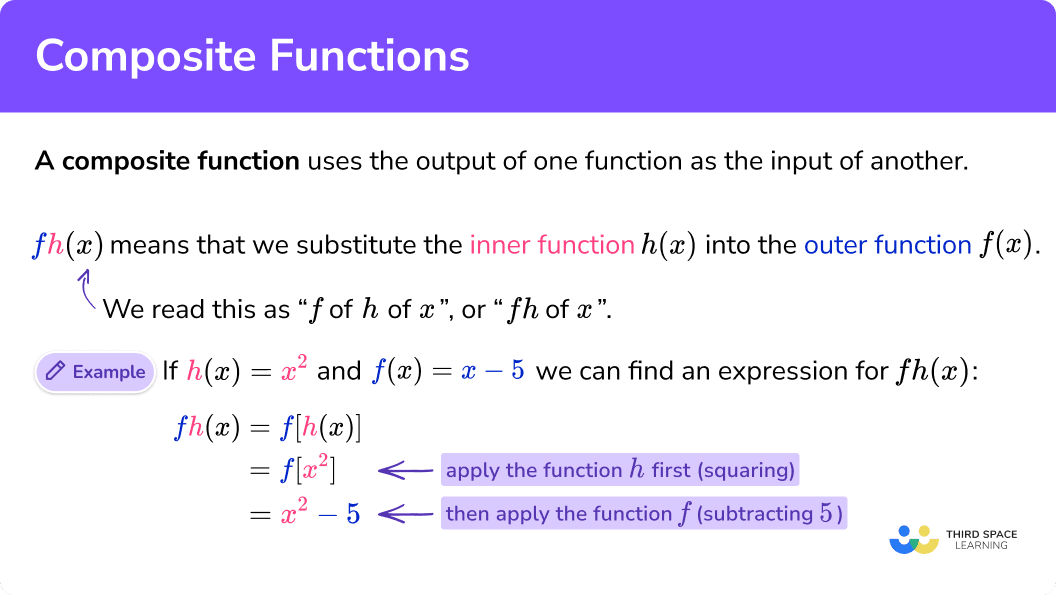 Composite Functions

A composite function uses the output of one function as the input of another.

$fh(x)$ means that we substitute the inner function $h(x)$ into the outer function $f(x)$.

We read this as "$f$ of $h$ of $x$", or "$fh$ of $x$".

Example If $h(x) = x^2$ and $f(x) = x - 5$ we can find an expression for $fh(x)$:

$fh(x) = f[h(x)]$

$= f[x^2]$ apply the function $h$ first (squaring)

$= x^2 - 5$ then apply the function $f$ (subtracting $5$)

THIRD SPACE LEARNING